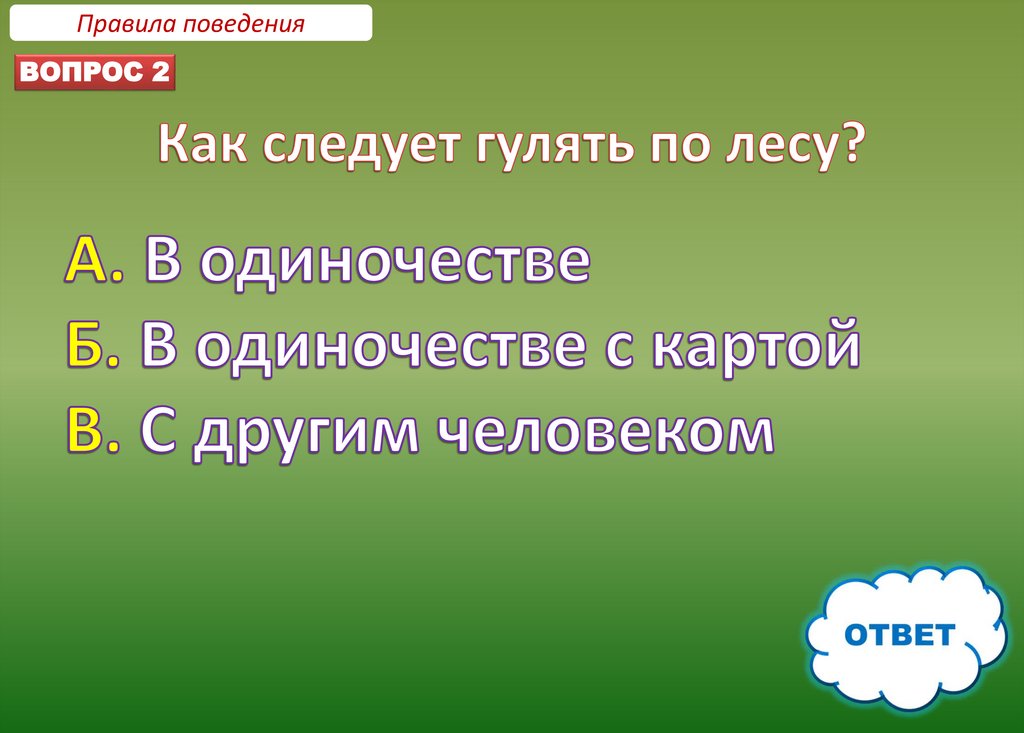 Правила поведения

ВОПРОС 2

Как следует гулять по лесу?

А. В одиночестве
Б. В одиночестве с картой
В. С другим человеком

ОТВЕТ